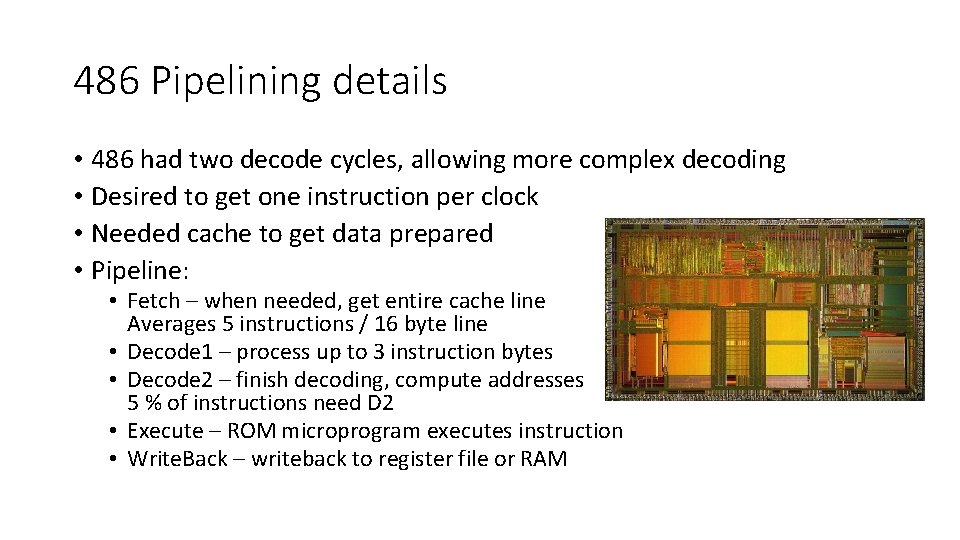 486 Pipelining details

• 486 had two decode cycles, allowing more complex decoding
• Desired to get one instruction per clock
• Needed cache to get data prepared
• Pipeline:
  • Fetch – when needed, get entire cache line
    Averages 5 instructions / 16 byte line
  • Decode1 – process up to 3 instruction bytes
  • Decode2 – finish decoding, compute addresses
    5 % of instructions need D2
  • Execute – ROM microprogram executes instruction
  • WriteBack – writeback to register file or RAM